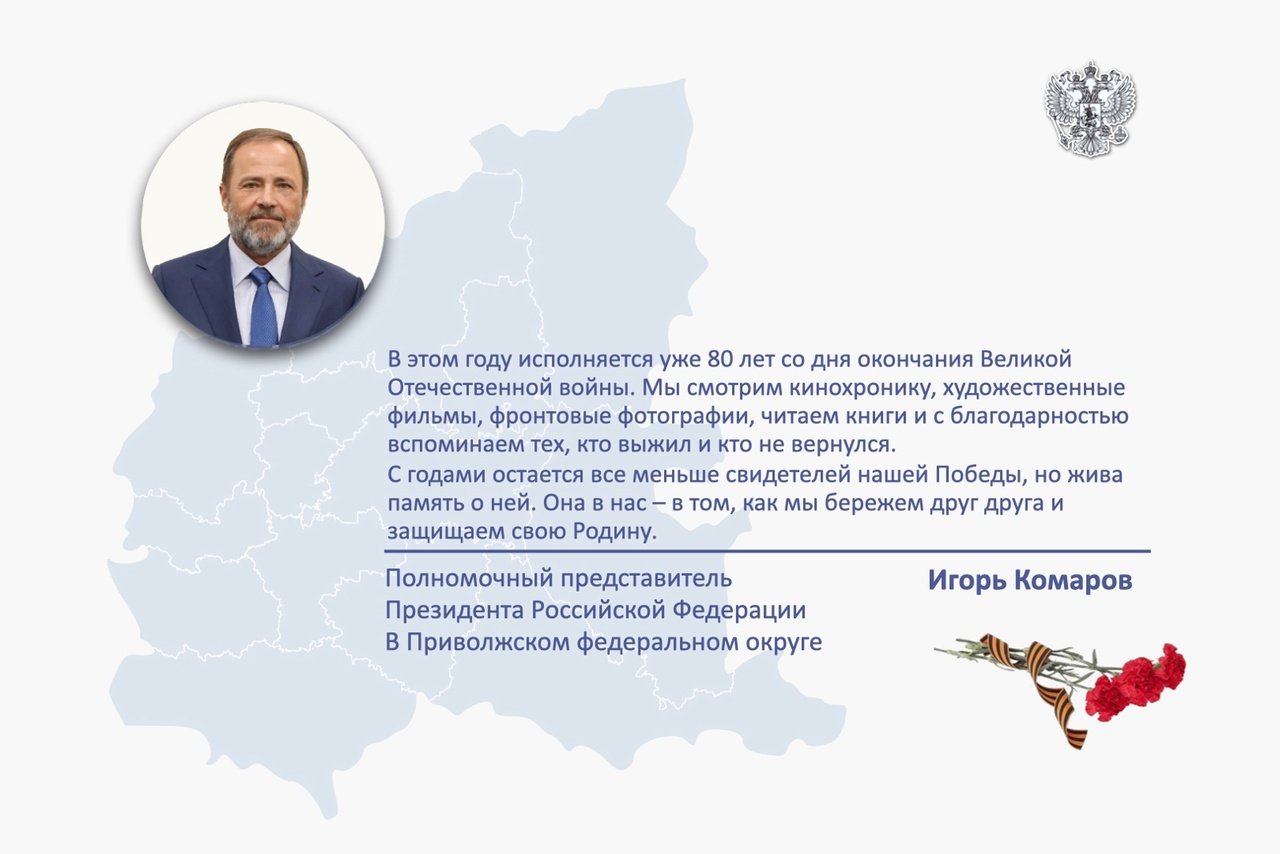 В этом году исполняется уже 80 лет со дня окончания Великой Отечественной войны. Мы смотрим кинохронику, художественные фильмы, фронтовые фотографии, читаем книги и с благодарностью вспоминаем тех, кто выжил и кто не вернулся.
С годами остается все меньше свидетелей нашей Победы, но жива память о ней. Она в нас – в том, как мы бережем друг друга и защищаем свою Родину.

Полномочный представитель
Президента Российской Федерации
В Приволжском федеральном округе

Игорь Комаров